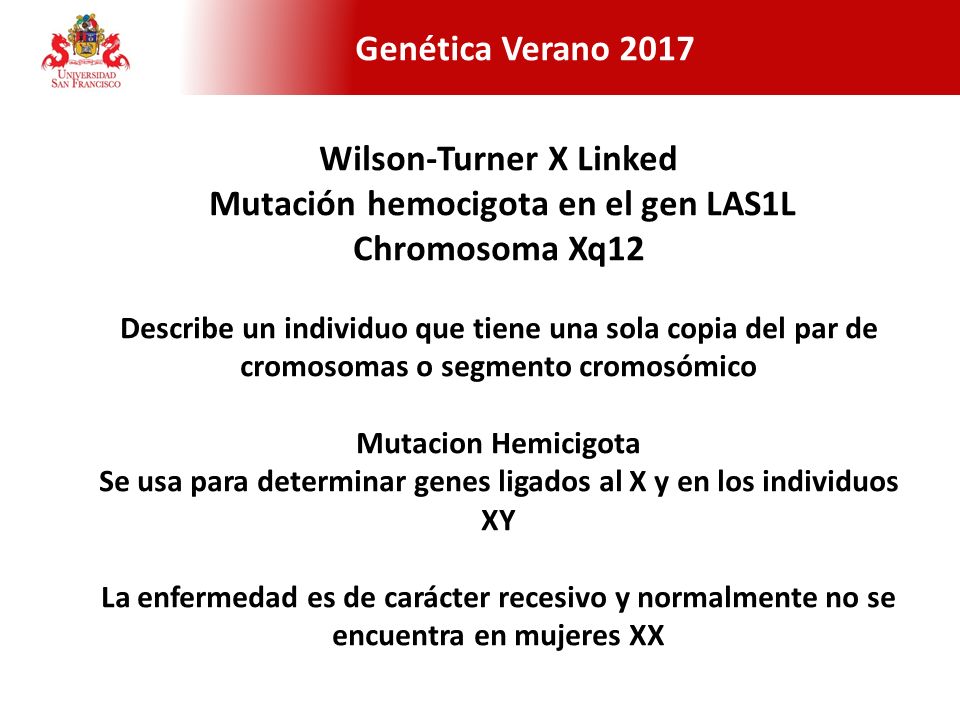 UNIVERSIDAD SAN FRANCISCO

Genética Verano 2017

Wilson-Turner X Linked
Mutación hemocigota en el gen LAS1L
Chromosoma Xq12

Describe un individuo que tiene una sola copia del par de cromosomas o segmento cromosómico

Mutacion Hemicigota
Se usa para determinar genes ligados al X y en los individuos XY

La enfermedad es de carácter recesivo y normalmente no se encuentra en mujeres XX